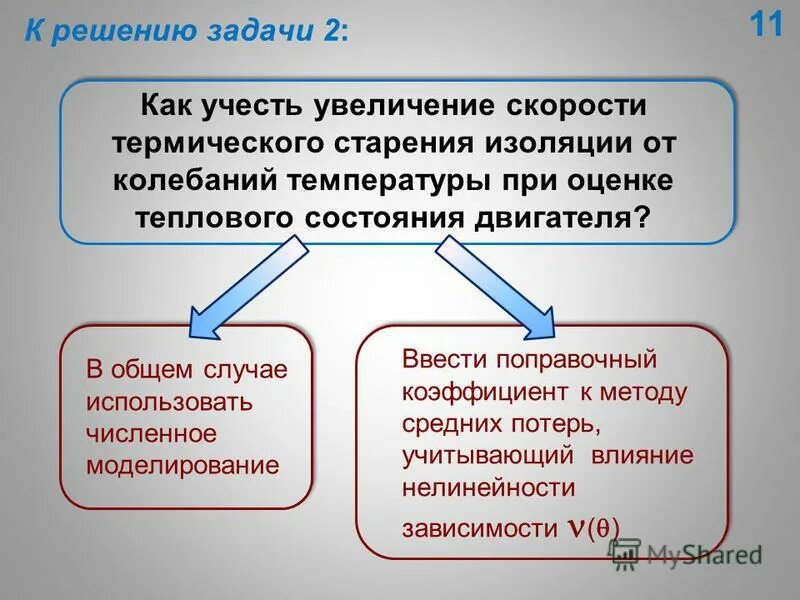 К решению задачи 2:

11

Как учесть увеличение скорости термического старения изоляции от колебаний температуры при оценке теплового состояния двигателя?

В общем случае использовать численное моделирование

Ввести поправочный коэффициент к методу средних потерь, учитывающий влияние нелинейности зависимости $\nu(\theta)$

MyShared